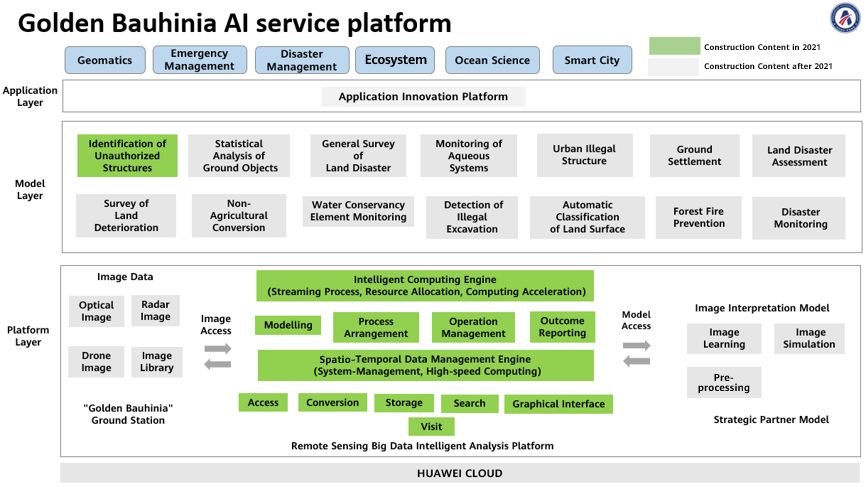 Golden Bauhinia AI service platform

Geomatics
Emergency Management
Disaster Management
Ecosystem
Ocean Science
Smart City

Construction Content in 2021
Construction Content after 2021

Application Layer
Application Innovation Platform

Model Layer
Identification of Unauthorized Structures
Statistical Analysis of Ground Objects
General Survey of Land Disaster
Monitoring of Aqueous Systems
Urban Illegal Structure
Ground Settlement
Land Disaster Assessment
Survey of Land Deterioration
Non-Agricultural Conversion
Water Conservancy Element Monitoring
Detection of Illegal Excavation
Automatic Classification of Land Surface
Forest Fire Prevention
Disaster Monitoring

Platform Layer
Image Data
Optical Image
Radar Image
Drone Image
Image Library
"Golden Bauhinia" Ground Station
Image Access
Intelligent Computing Engine
(Streaming Process, Resource Allocation, Computing Acceleration)
Modelling
Process Arrangement
Operation Management
Outcome Reporting
Spatio-Temporal Data Management Engine
(System-Management, High-speed Computing)
Access
Conversion
Storage
Search
Graphical Interface
Visit
Remote Sensing Big Data Intelligent Analysis Platform
Model Access
Image Interpretation Model
Image Learning
Image Simulation
Pre-processing
Strategic Partner Model

HUAWEI CLOUD